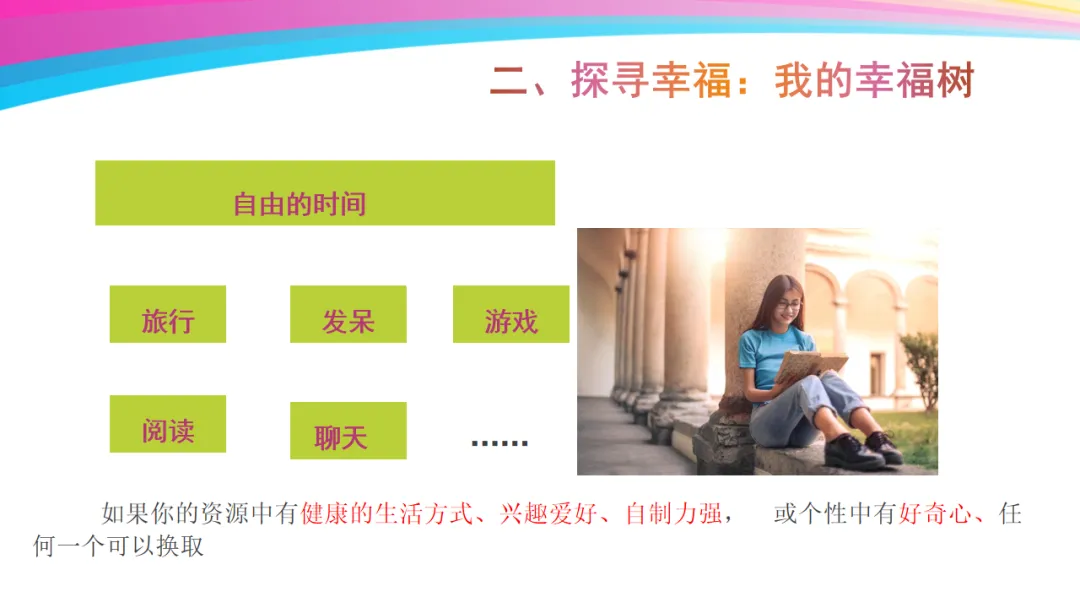 二、探寻幸福：我的幸福树

自由的时间

旅行

发呆

游戏

阅读

聊天

……

如果你的资源中有健康的生活方式、兴趣爱好、自制力强， 或个性中有好奇心、任何一个可以换取